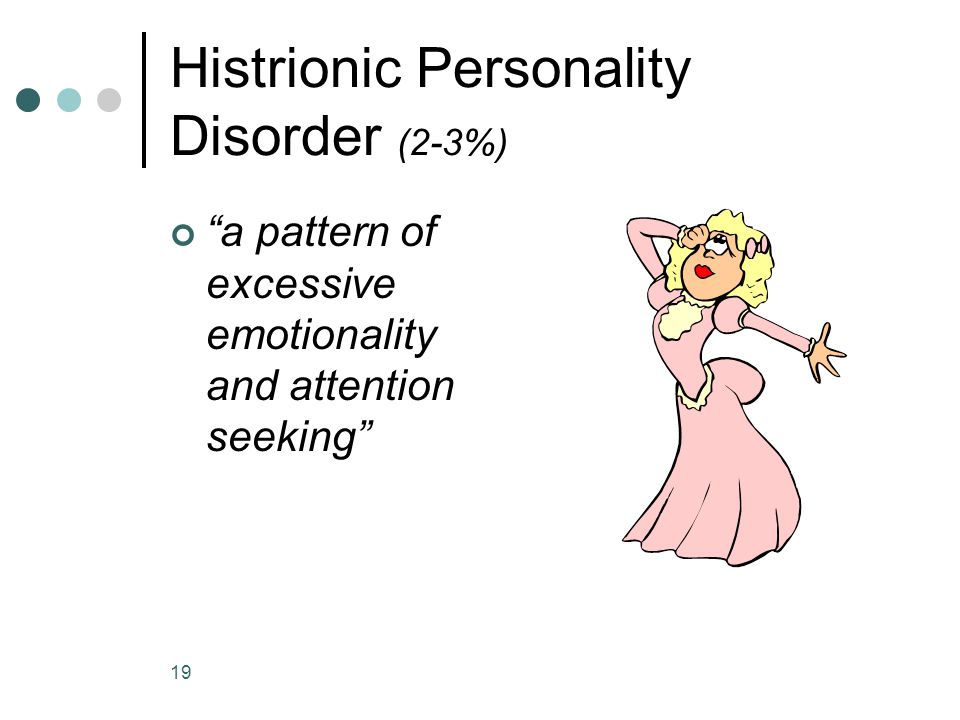 Histrionic Personality Disorder (2-3%)

“a pattern of excessive emotionality and attention seeking”

19